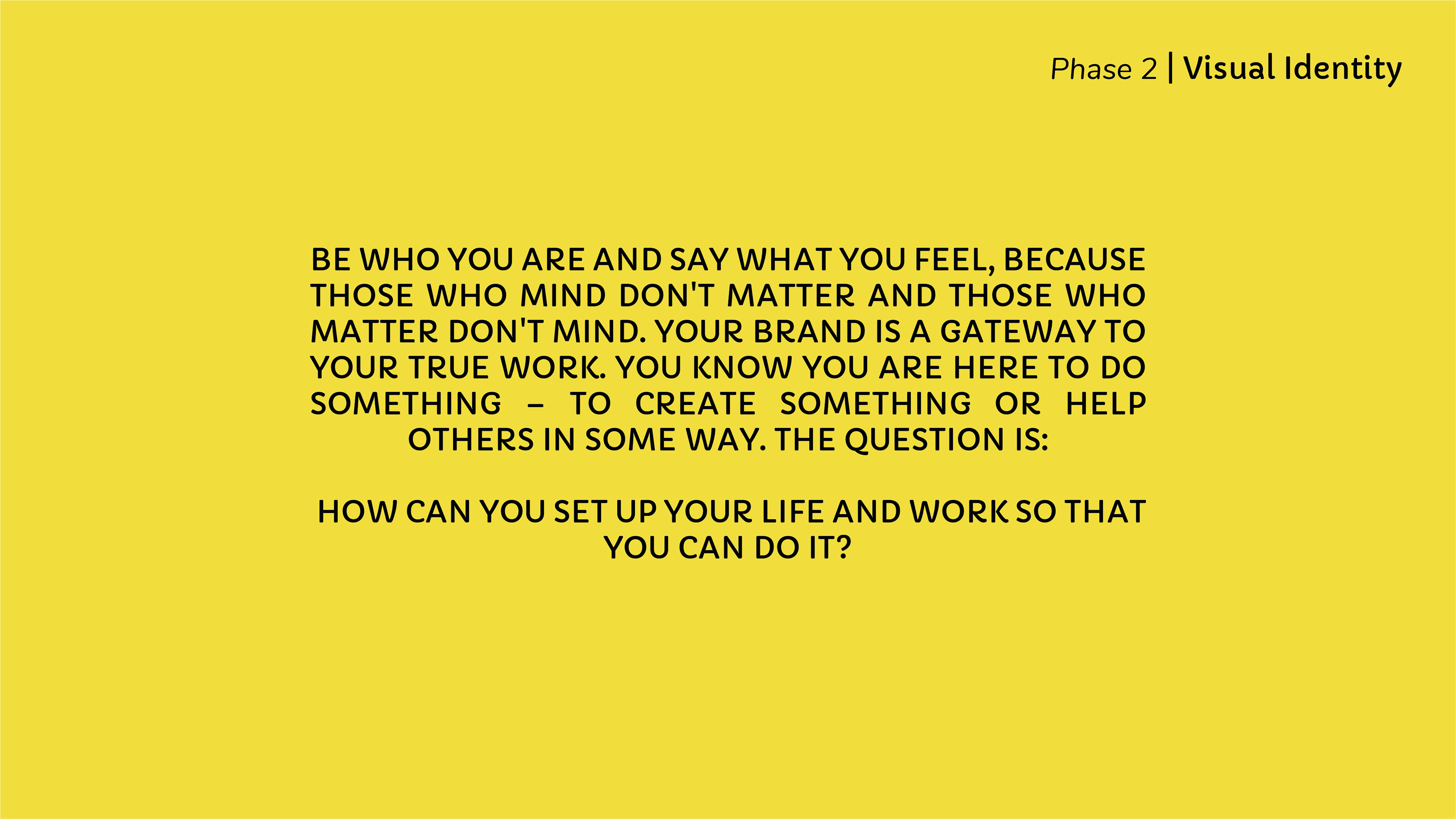 Phase 2 | Visual Identity

BE WHO YOU ARE AND SAY WHAT YOU FEEL, BECAUSE THOSE WHO MIND DON'T MATTER AND THOSE WHO MATTER DON'T MIND. YOUR BRAND IS A GATEWAY TO YOUR TRUE WORK. YOU KNOW YOU ARE HERE TO DO SOMETHING – TO CREATE SOMETHING OR HELP OTHERS IN SOME WAY. THE QUESTION IS:

HOW CAN YOU SET UP YOUR LIFE AND WORK SO THAT YOU CAN DO IT?